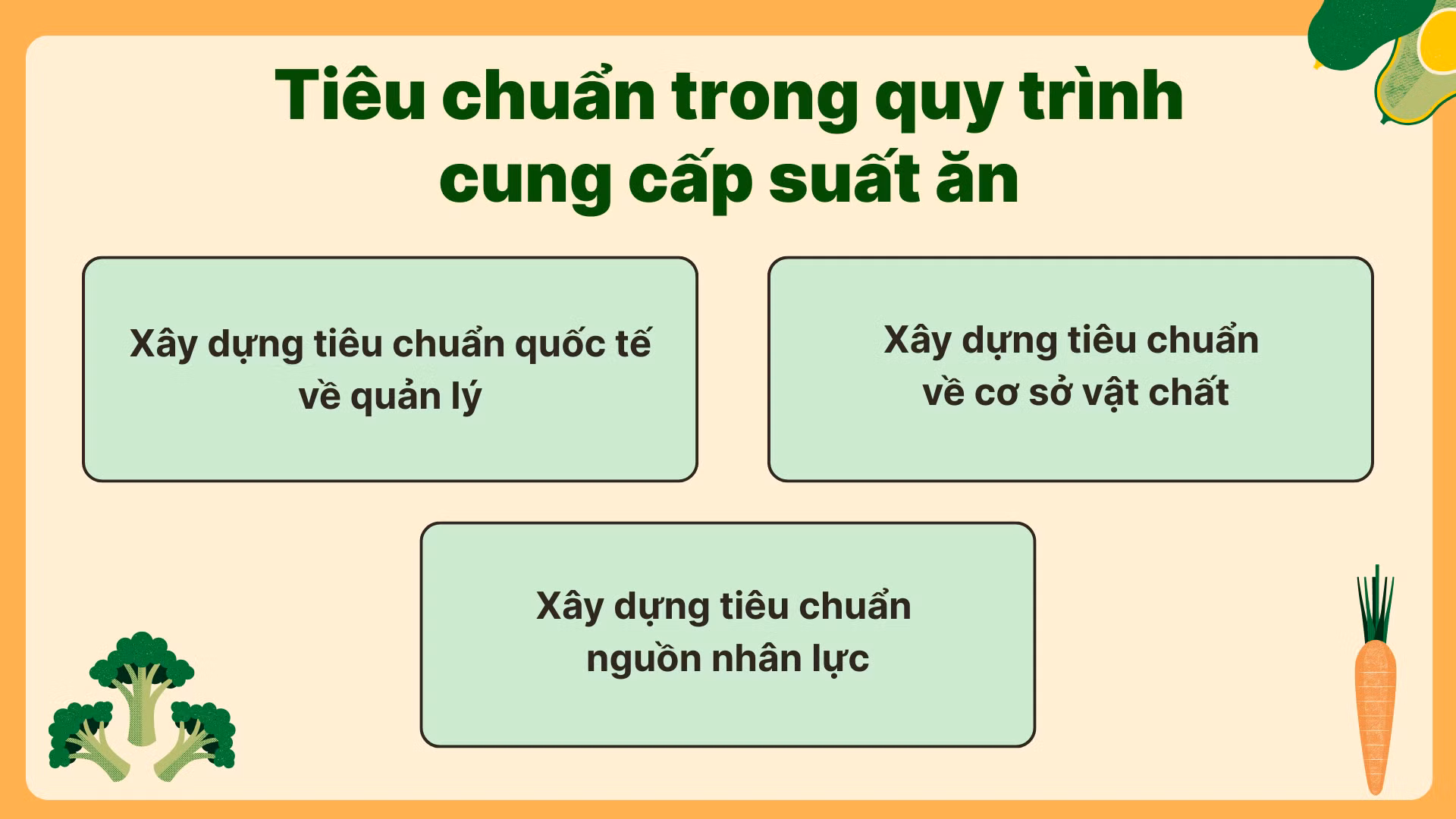 Tiêu chuẩn trong quy trình cung cấp suất ăn

Xây dựng tiêu chuẩn quốc tế về quản lý

Xây dựng tiêu chuẩn về cơ sở vật chất

Xây dựng tiêu chuẩn nguồn nhân lực